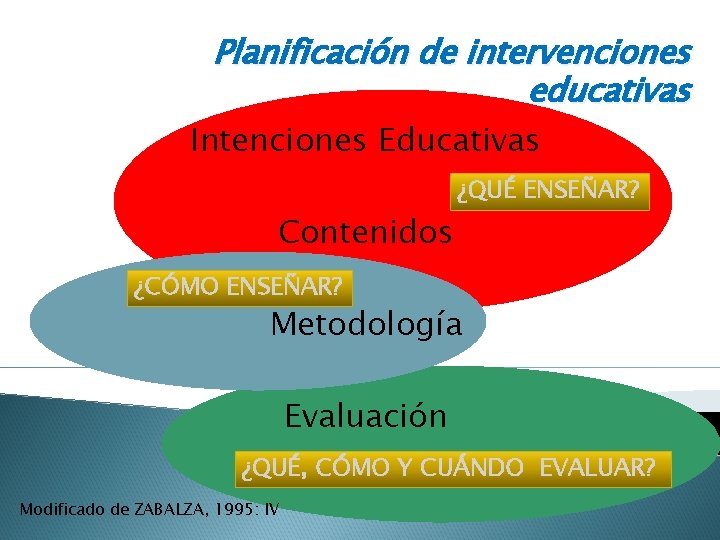 Planificación de intervenciones educativas

Intenciones Educativas

¿QUÉ ENSEÑAR?

Contenidos

¿CÓMO ENSEÑAR?

Metodología

Evaluación

¿QUÉ, CÓMO Y CUÁNDO EVALUAR?

Modificado de ZABALZA, 1995: IV